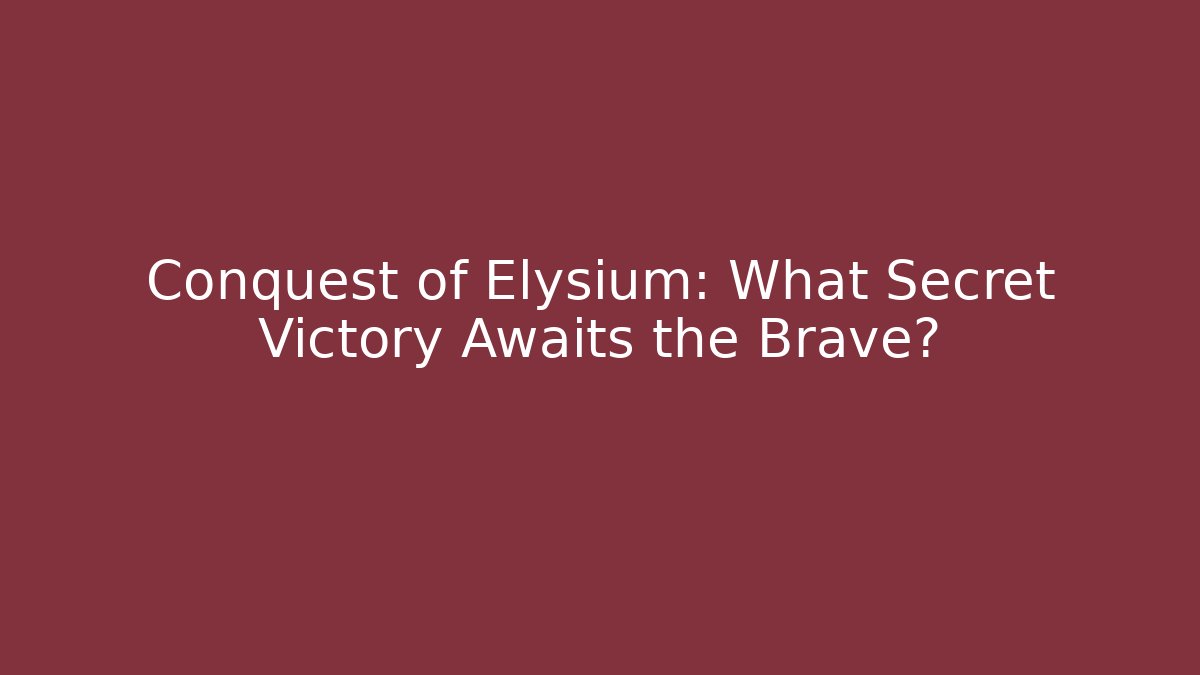 Conquest of Elysium: What Secret Victory Awaits the Brave?